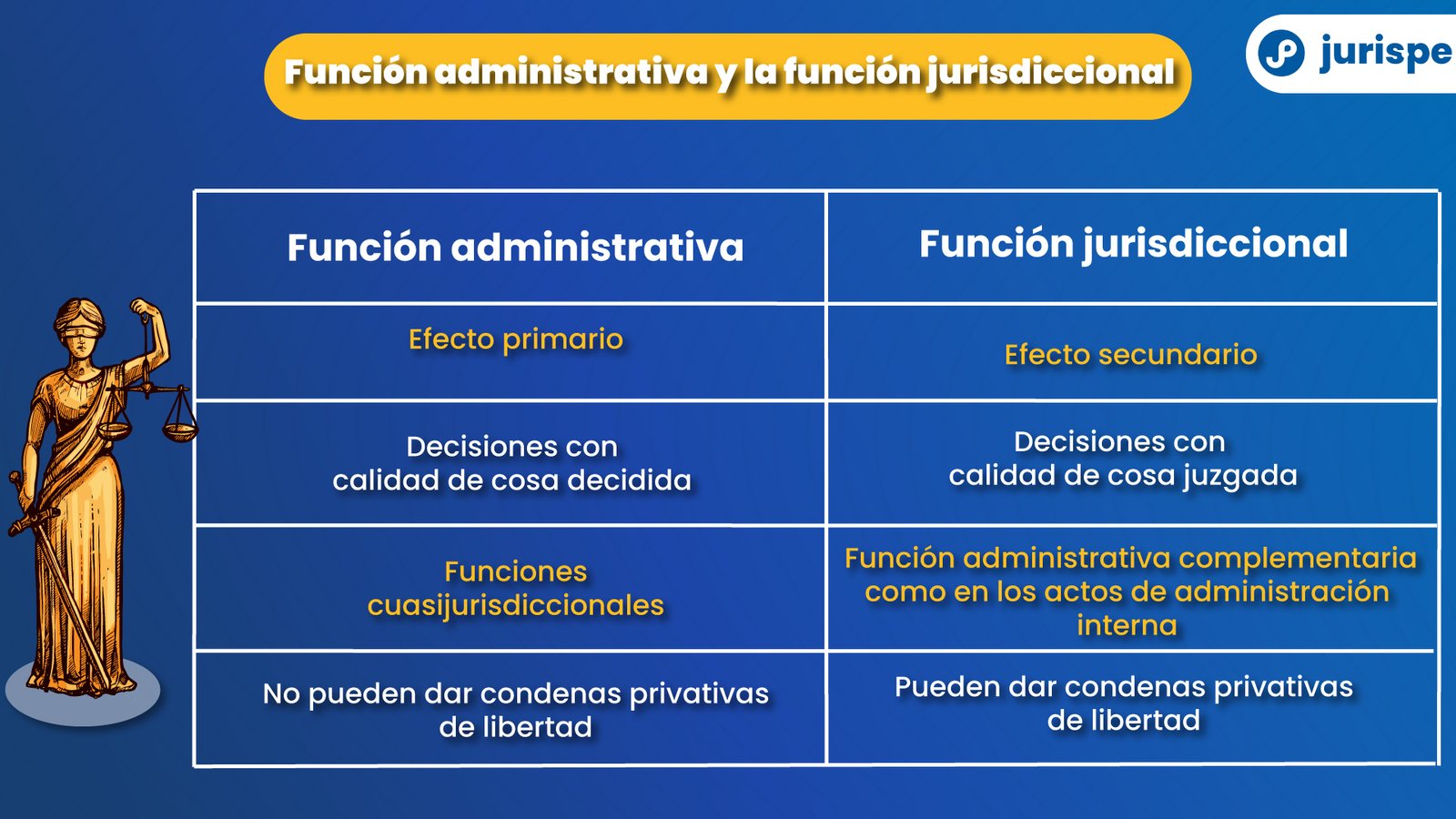 Función administrativa y la función jurisdiccional

jurispe

| Función administrativa | Función jurisdiccional |
|---|---|
| Efecto primario | Efecto secundario |
| Decisiones con calidad de cosa decidida | Decisiones con calidad de cosa juzgada |
| Funciones cuasijurisdiccionales | Función administrativa complementaria como en los actos de administración interna |
| No pueden dar condenas privativas de libertad | Pueden dar condenas privativas de libertad |